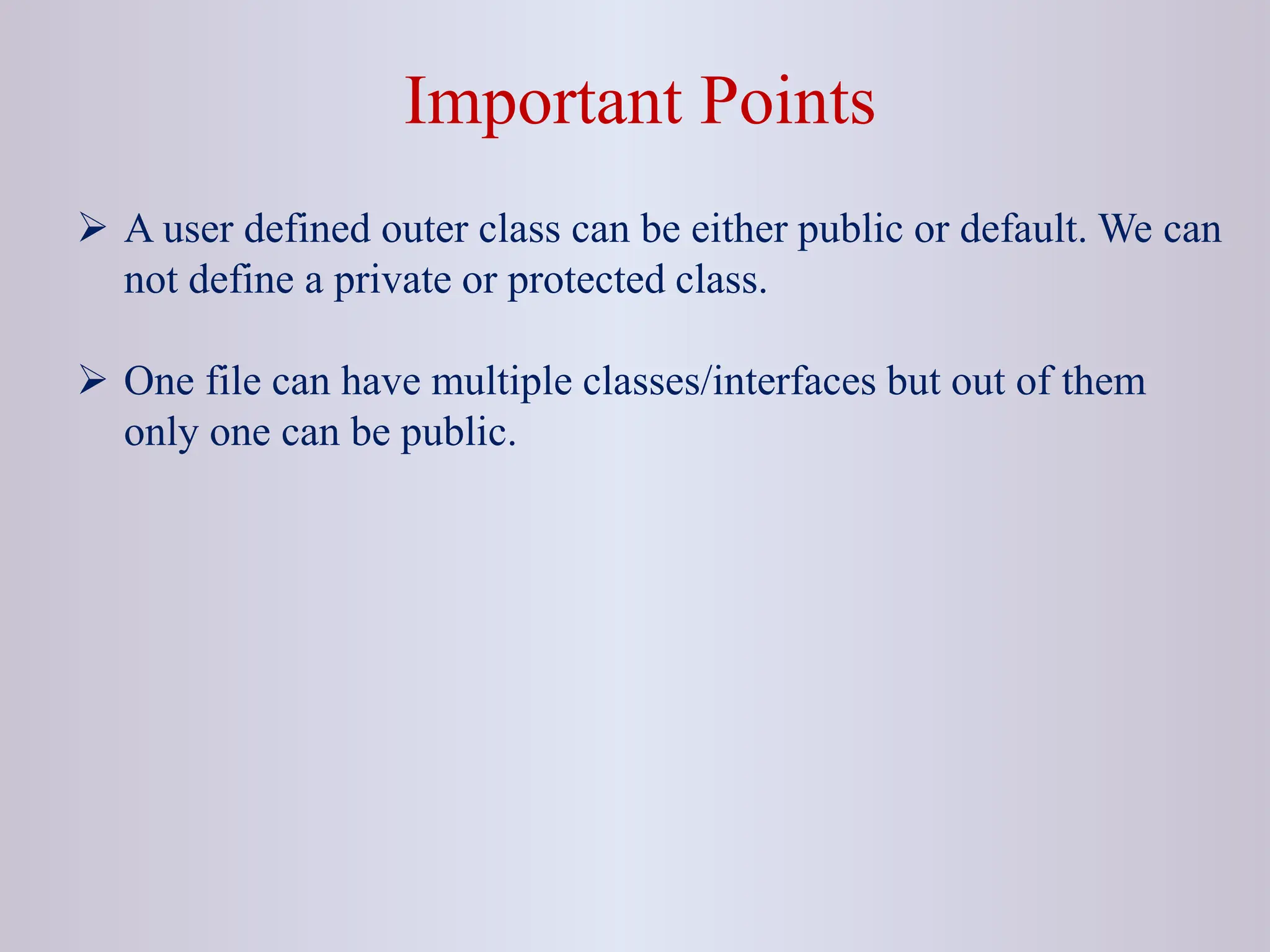 Important Points

➢ A user defined outer class can be either public or default. We can not define a private or protected class.

➢ One file can have multiple classes/interfaces but out of them only one can be public.